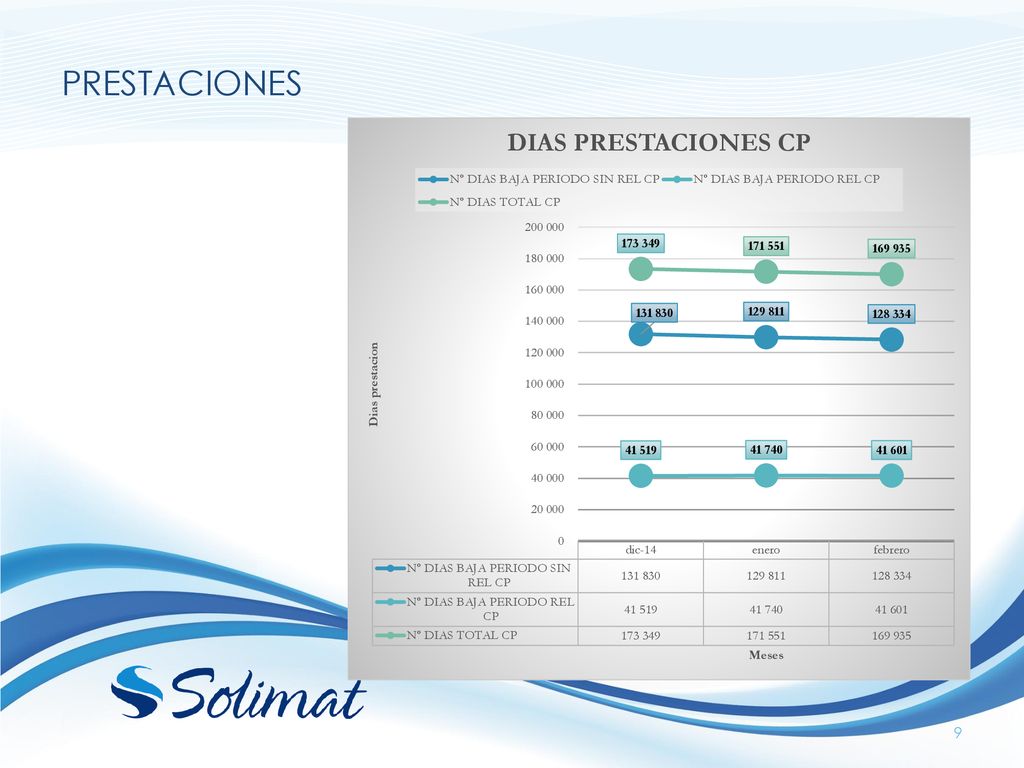 PRESTACIONES

DIAS PRESTACIONES CP

Nº DIAS BAJA PERIODO SIN REL CP
Nº DIAS BAJA PERIODO REL CP
Nº DIAS TOTAL CP

Dias prestacion

200 000
180 000
160 000
140 000
120 000
100 000
80 000
60 000
40 000
20 000
0

173 349 171 551 169 935
131 830 129 811 128 334
41 519 41 740 41 601

| | dic-14 | enero | febrero |
|---|---|---|---|
| Nº DIAS BAJA PERIODO SIN REL CP | 131 830 | 129 811 | 128 334 |
| Nº DIAS BAJA PERIODO REL CP | 41 519 | 41 740 | 41 601 |
| Nº DIAS TOTAL CP | 173 349 | 171 551 | 169 935 |

Meses

Solimat

9